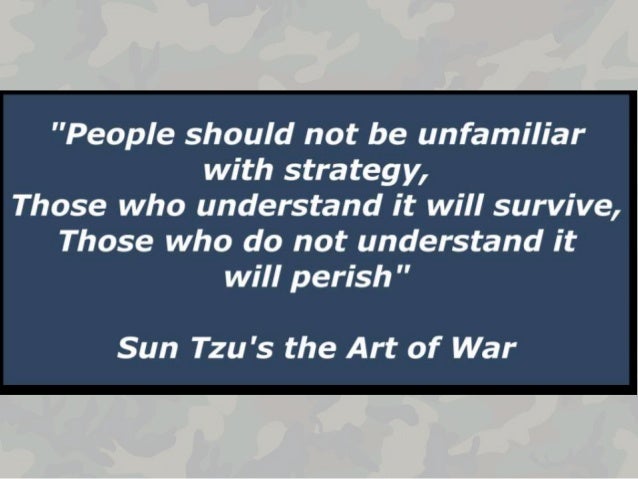 "People should not be unfamiliar with strategy,
Those who understand it will survive,
Those who do not understand it will perish"

Sun Tzu's the Art of War